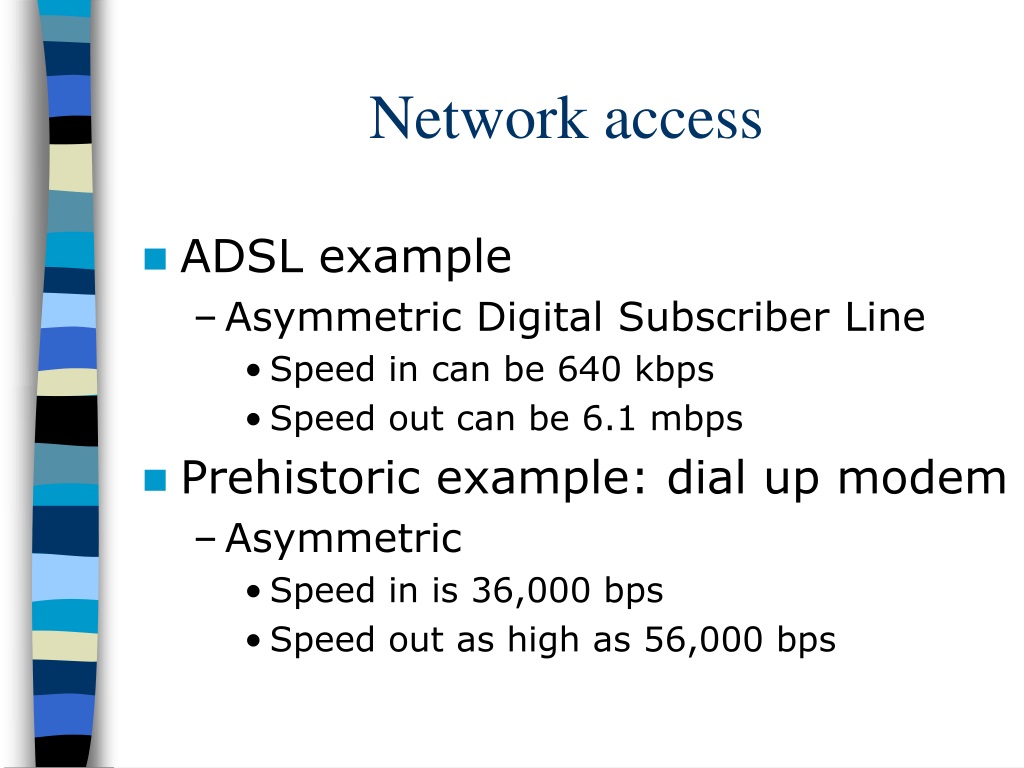 Network access

ADSL example
– Asymmetric Digital Subscriber Line
• Speed in can be 640 kbps
• Speed out can be 6.1 mbps

Prehistoric example: dial up modem
– Asymmetric
• Speed in is 36,000 bps
• Speed out as high as 56,000 bps